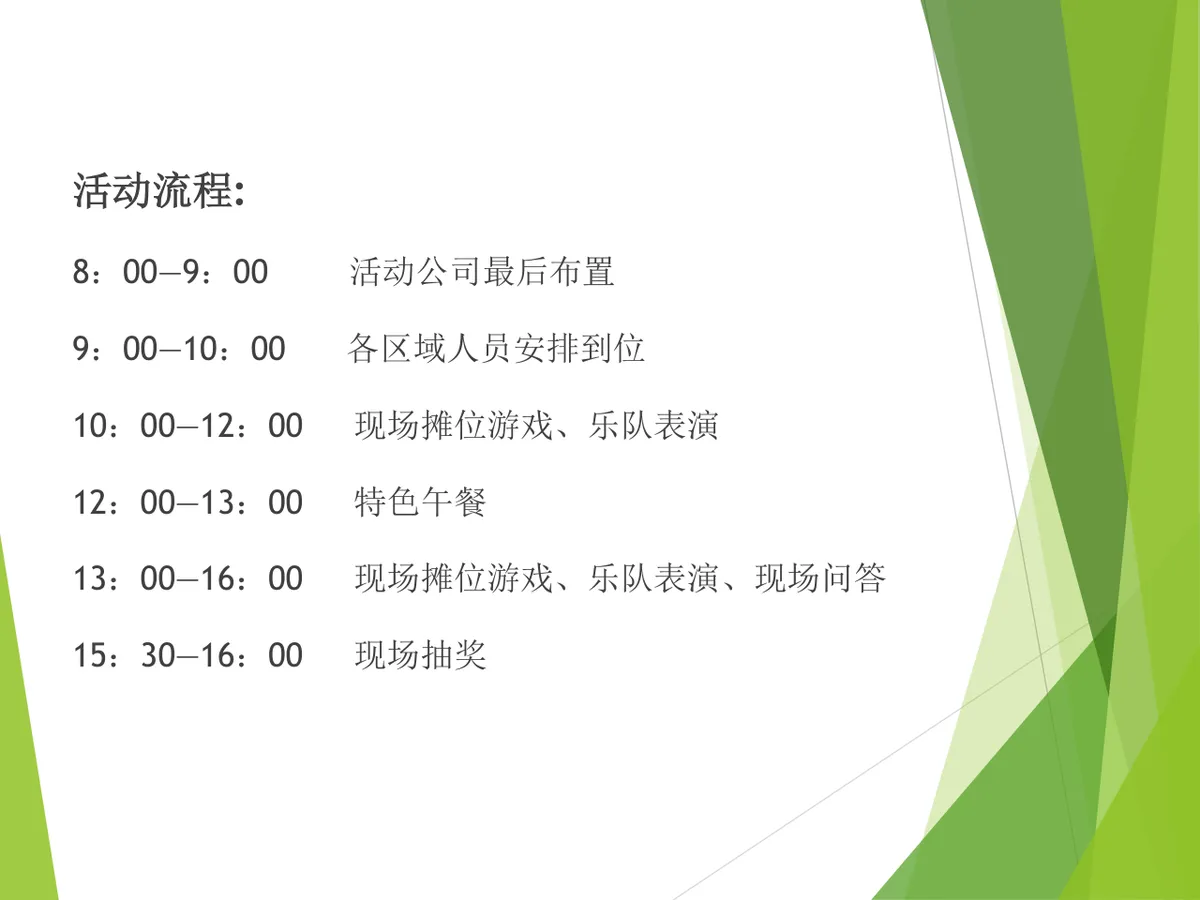 活动流程:

8：00—9：00　　活动公司最后布置

9：00—10：00　　各区域人员安排到位

10：00—12：00　　现场摊位游戏、乐队表演

12：00—13：00　　特色午餐

13：00—16：00　　现场摊位游戏、乐队表演、现场问答

15：30—16：00　　现场抽奖